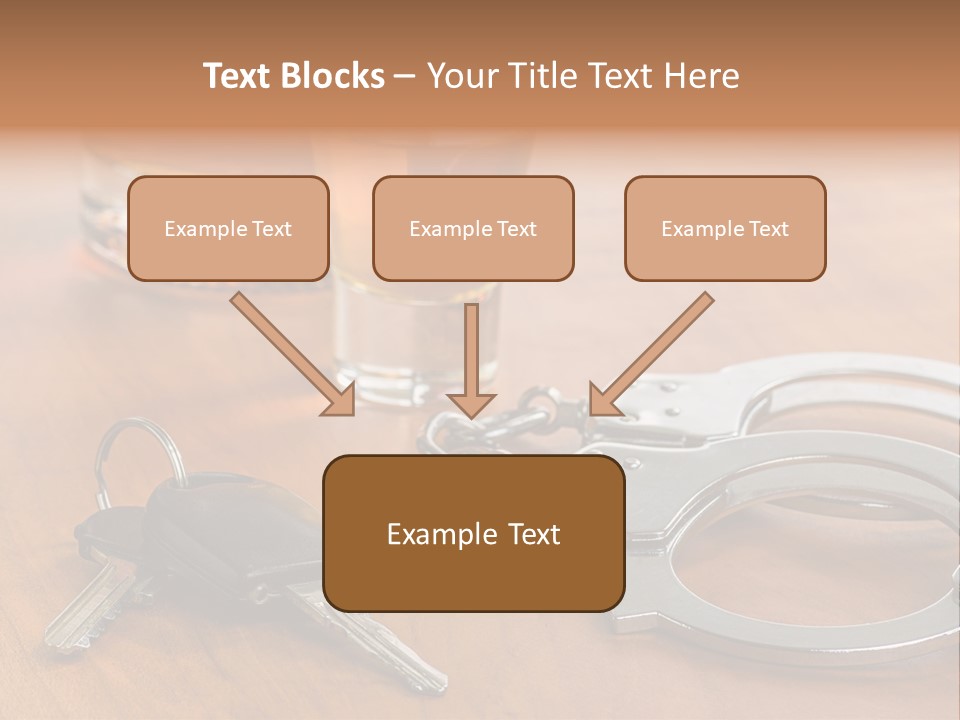 Text Blocks – Your Title Text Here

Example Text

Example Text

Example Text

Example Text